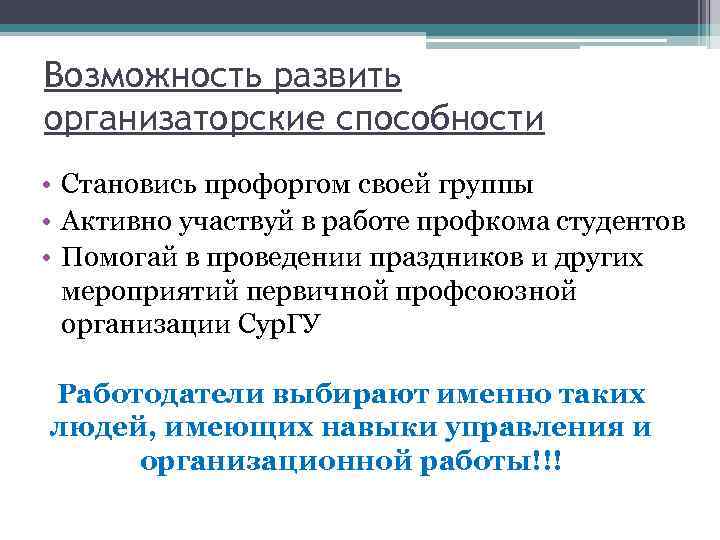 Возможность развить организаторские способности

• Становись профоргом своей группы
• Активно участвуй в работе профкома студентов
• Помогай в проведении праздников и других мероприятий первичной профсоюзной организации СурГУ

Работодатели выбирают именно таких людей, имеющих навыки управления и организационной работы!!!